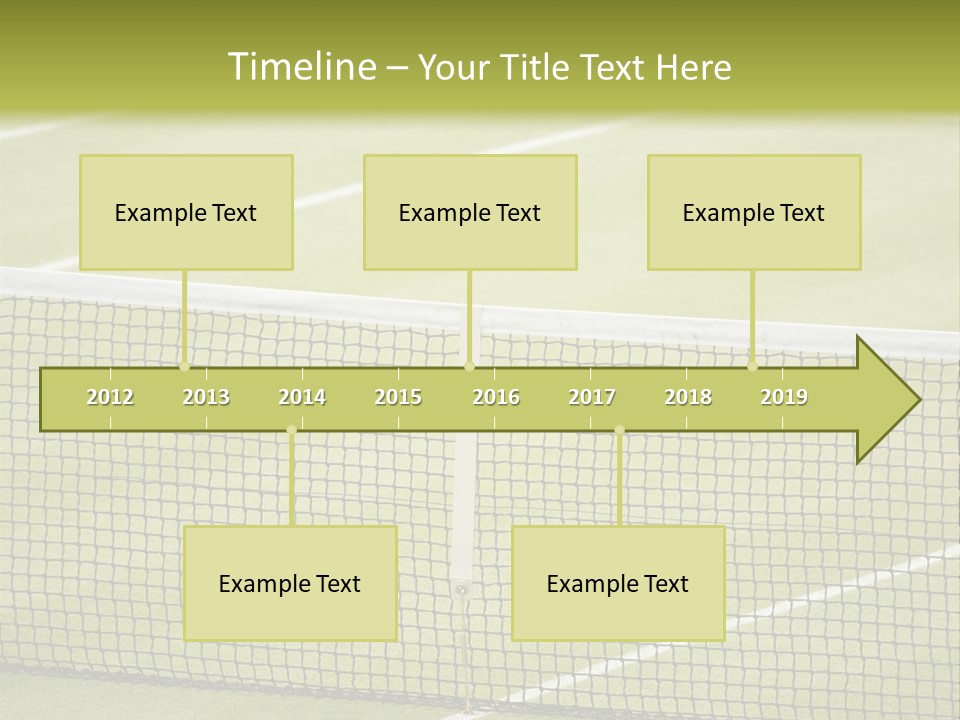 Timeline – Your Title Text Here

Example Text

Example Text

Example Text

2012 2013 2014 2015 2016 2017 2018 2019

Example Text

Example Text